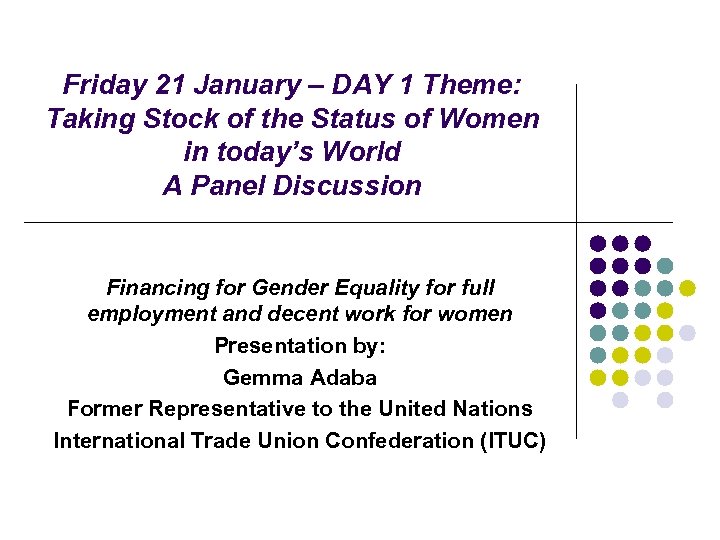 Friday 21 January – DAY 1 Theme: Taking Stock of the Status of Women in today's World
A Panel Discussion

Financing for Gender Equality for full employment and decent work for women
Presentation by:
Gemma Adaba
Former Representative to the United Nations
International Trade Union Confederation (ITUC)